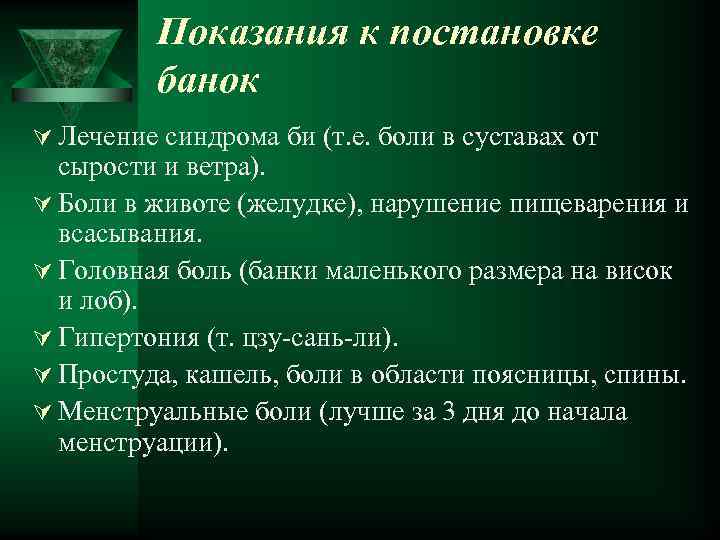 Показания к постановке банок

Лечение синдрома би (т.е. боли в суставах от сырости и ветра).

Боли в животе (желудке), нарушение пищеварения и всасывания.

Головная боль (банки маленького размера на висок и лоб).

Гипертония (т. цзу-сань-ли).

Простуда, кашель, боли в области поясницы, спины.

Менструальные боли (лучше за 3 дня до начала менструации).